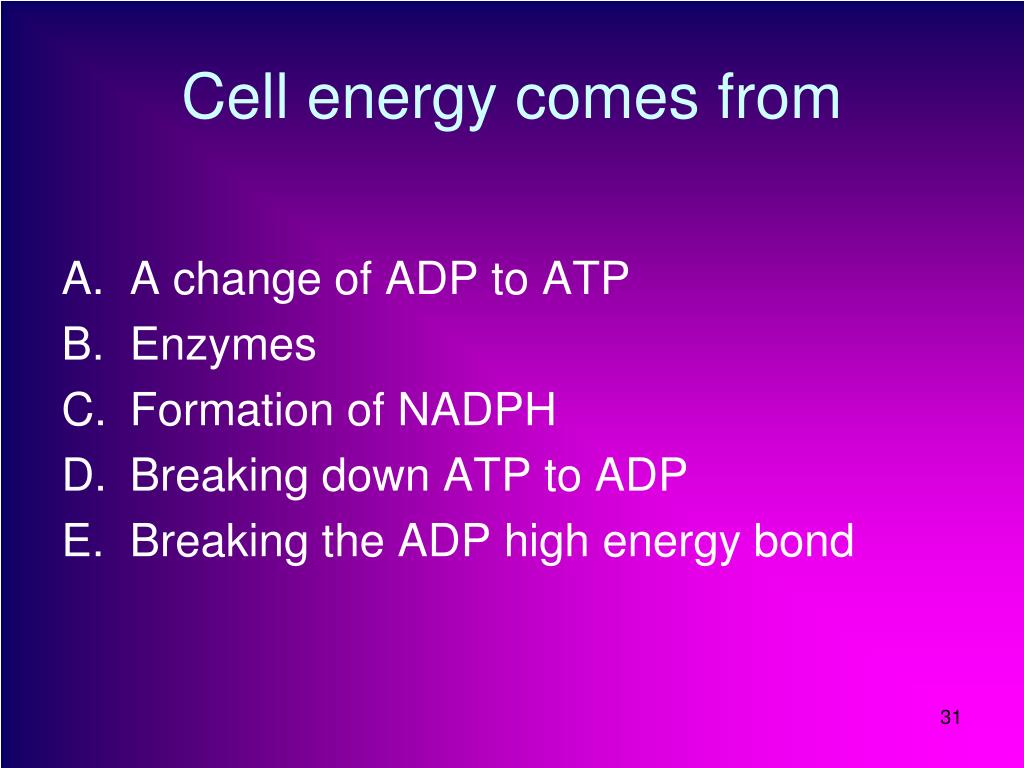 Cell energy comes from

A. A change of ADP to ATP
B. Enzymes
C. Formation of NADPH
D. Breaking down ATP to ADP
E. Breaking the ADP high energy bond

31